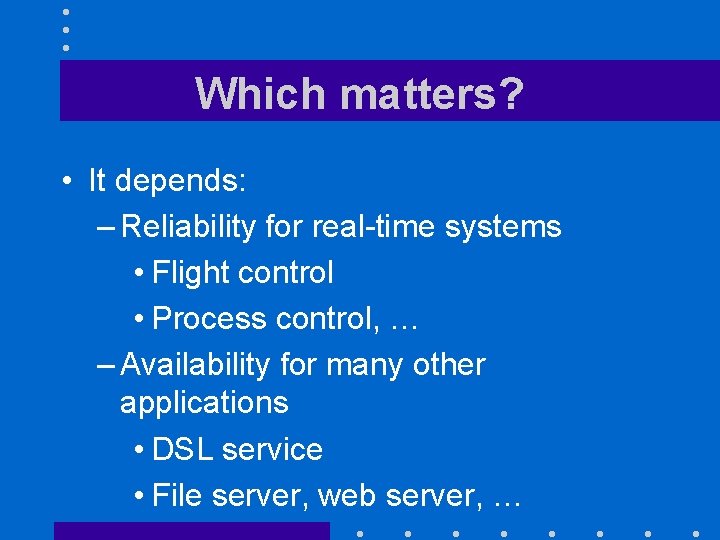 Which matters?

• It depends:

– Reliability for real-time systems

• Flight control

• Process control, …

– Availability for many other applications

• DSL service

• File server, web server, …